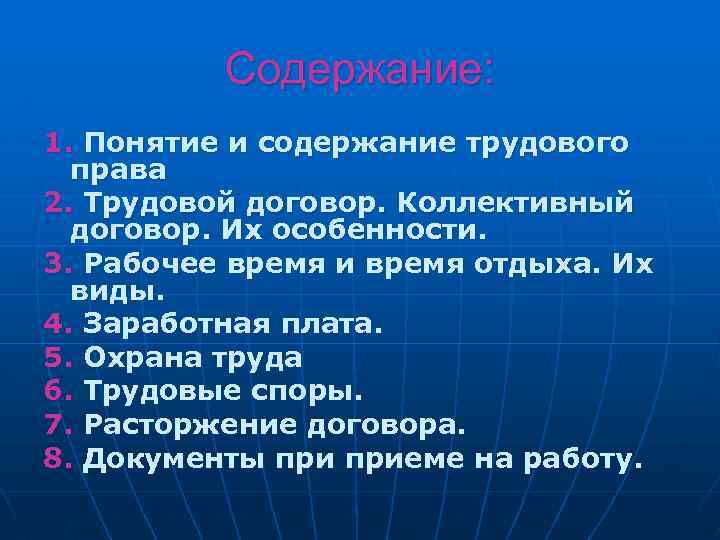 Содержание:

1. Понятие и содержание трудового права
2. Трудовой договор. Коллективный договор. Их особенности.
3. Рабочее время и время отдыха. Их виды.
4. Заработная плата.
5. Охрана труда
6. Трудовые споры.
7. Расторжение договора.
8. Документы при приеме на работу.